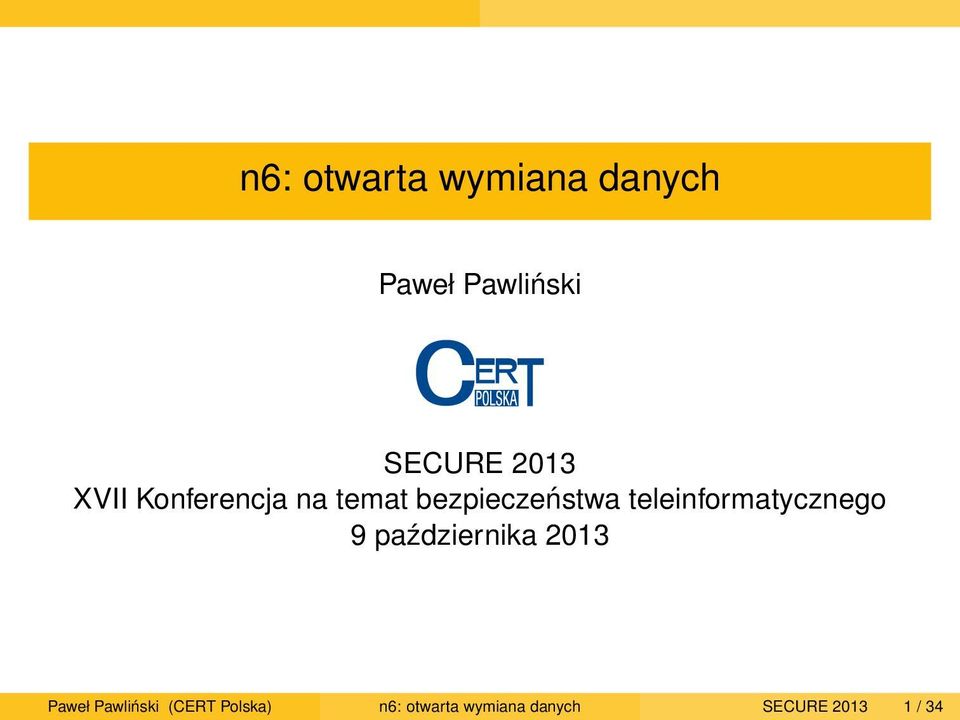 n6: otwarta wymiana danych

Paweł Pawliński

CERT POLSKA

SECURE 2013
XVII Konferencja na temat bezpieczeństwa teleinformatycznego
9 października 2013

Paweł Pawliński (CERT Polska) n6: otwarta wymiana danych SECURE 2013 1 / 34